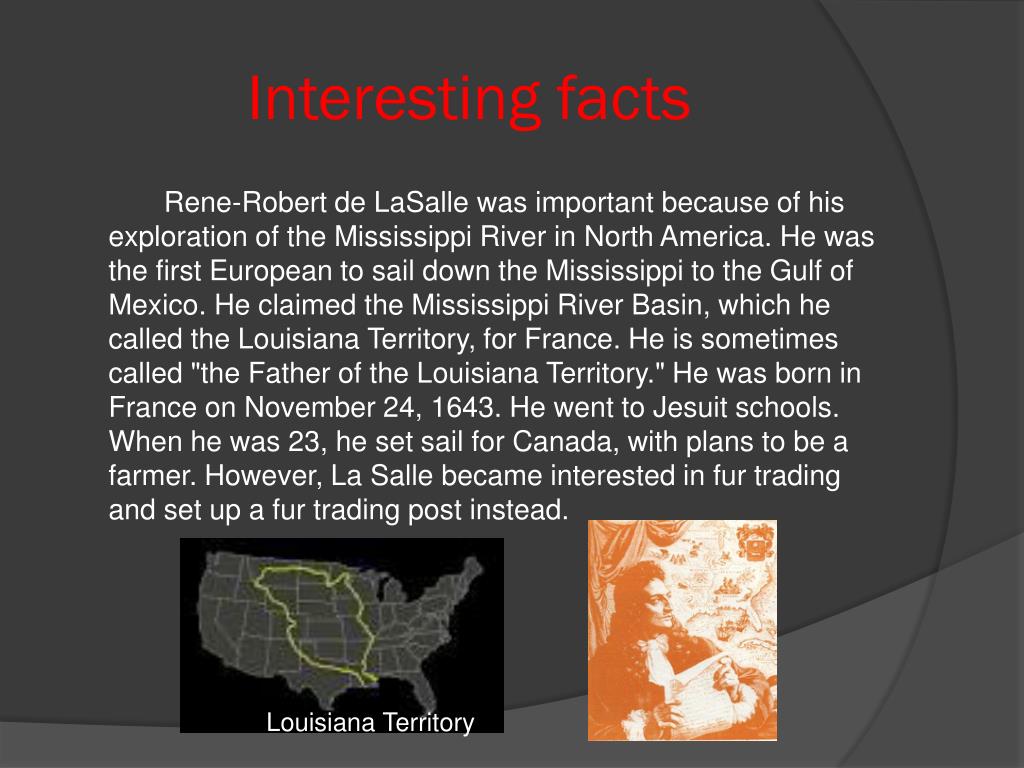 Interesting facts

Rene-Robert de LaSalle was important because of his exploration of the Mississippi River in North America. He was the first European to sail down the Mississippi to the Gulf of Mexico. He claimed the Mississippi River Basin, which he called the Louisiana Territory, for France. He is sometimes called "the Father of the Louisiana Territory." He was born in France on November 24, 1643. He went to Jesuit schools. When he was 23, he set sail for Canada, with plans to be a farmer. However, La Salle became interested in fur trading and set up a fur trading post instead.

Louisiana Territory